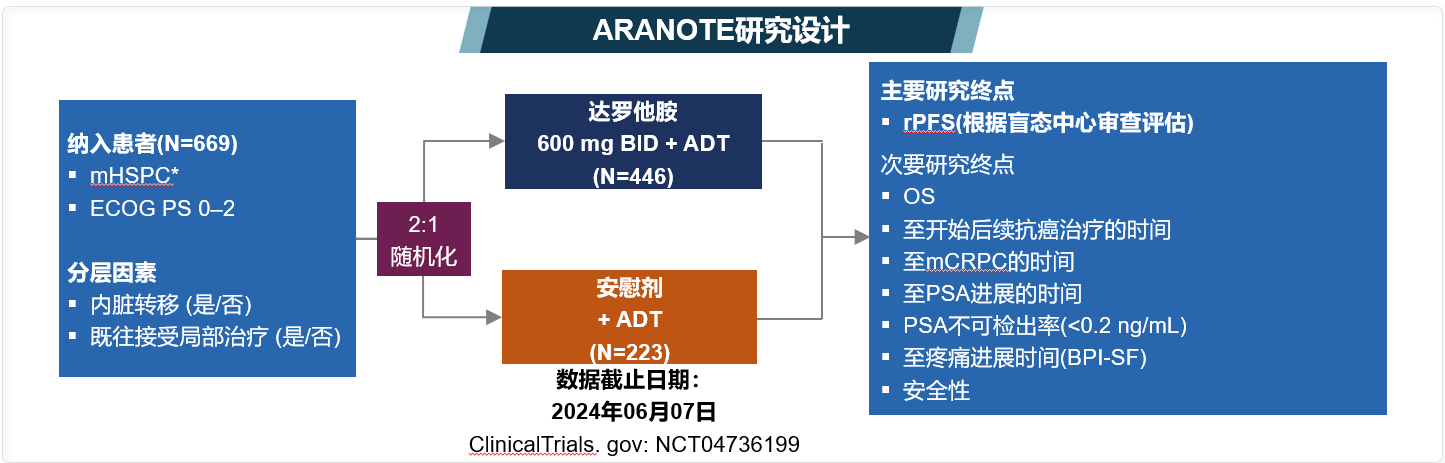 ARANOTE研究设计

纳入患者(N=669)
▪ mHSPC*
▪ ECOG PS 0–2

分层因素
▪ 内脏转移 (是/否)
▪ 既往接受局部治疗 (是/否)

2:1
随机化

达罗他胺
600 mg BID + ADT
(N=446)

安慰剂
+ ADT
(N=223)

数据截止日期：
2024年06月07日

ClinicalTrials. gov: NCT04736199

主要研究终点
▪ rPFS(根据盲态中心审查评估)

次要研究终点
▪ OS
▪ 至开始后续抗癌治疗的时间
▪ 至mCRPC的时间
▪ 至PSA进展的时间
▪ PSA不可检出率(<0.2 ng/mL)
▪ 至疼痛进展时间(BPI-SF)
▪ 安全性